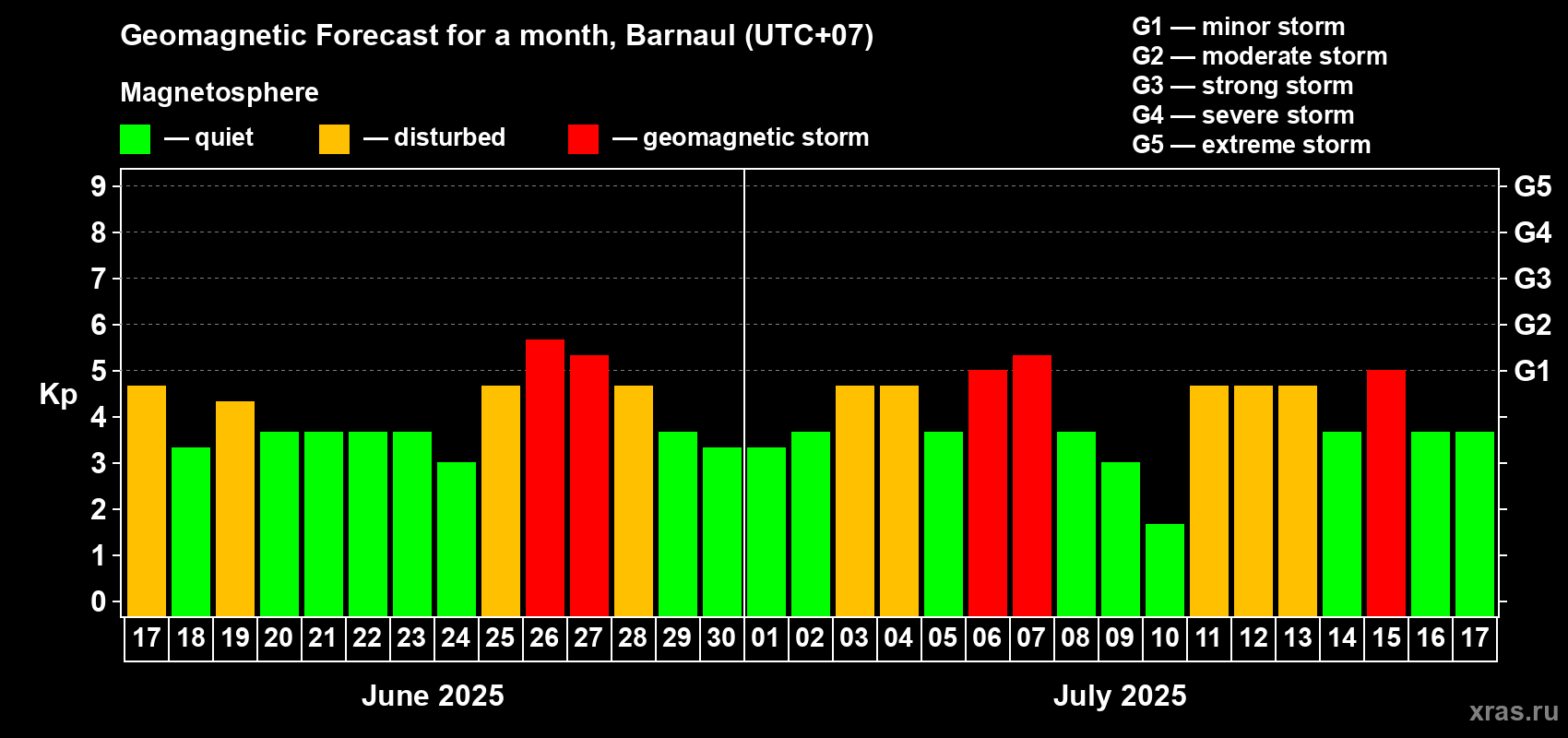 Geomagnetic Forecast for a month, Barnaul (UTC+07)

Magnetosphere

— quiet — disturbed — geomagnetic storm

G1 — minor storm
G2 — moderate storm
G3 — strong storm
G4 — severe storm
G5 — extreme storm

Kp

9
8
7
6
5
4
3
2
1
0

G5
G4
G3
G2
G1

17 18 19 20 21 22 23 24 25 26 27 28 29 30 01 02 03 04 05 06 07 08 09 10 11 12 13 14 15 16 17

June 2025

July 2025

xras.ru